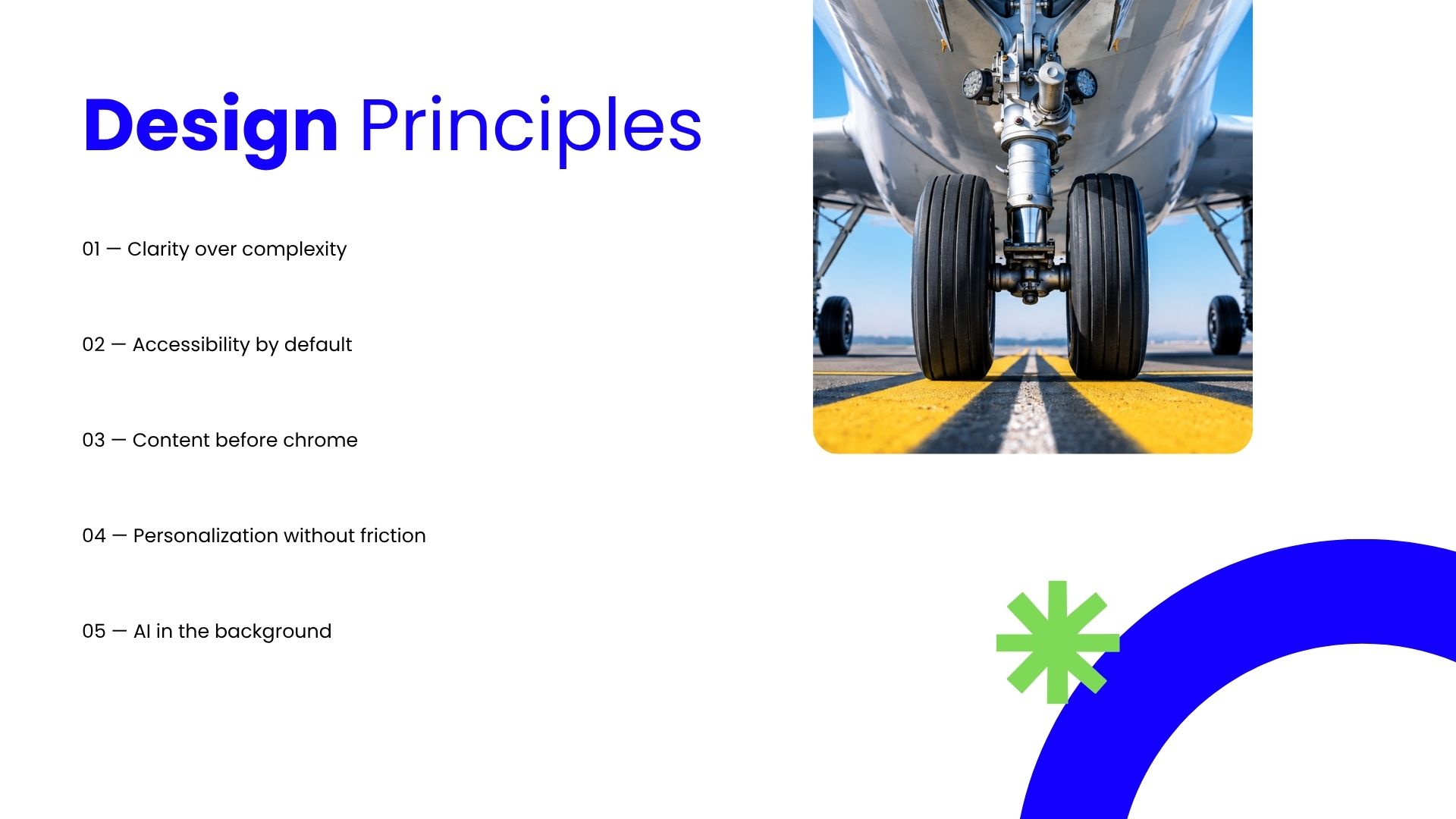 Design Principles

01 — Clarity over complexity

02 — Accessibility by default

03 — Content before chrome

04 — Personalization without friction

05 — AI in the background